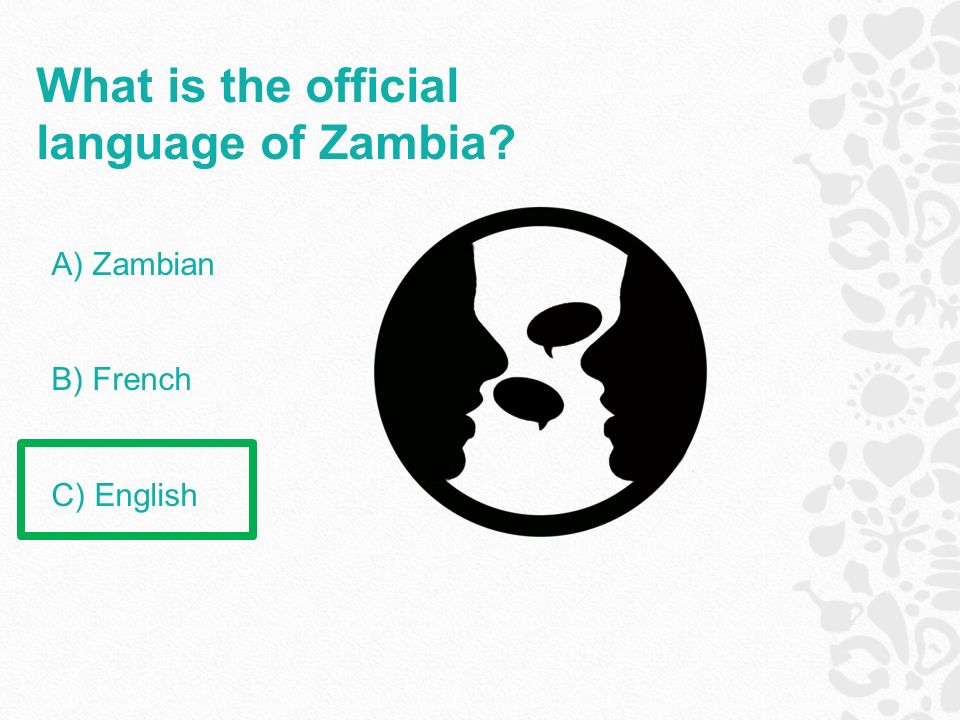 What is the official language of Zambia?

A) Zambian

B) French

C) English